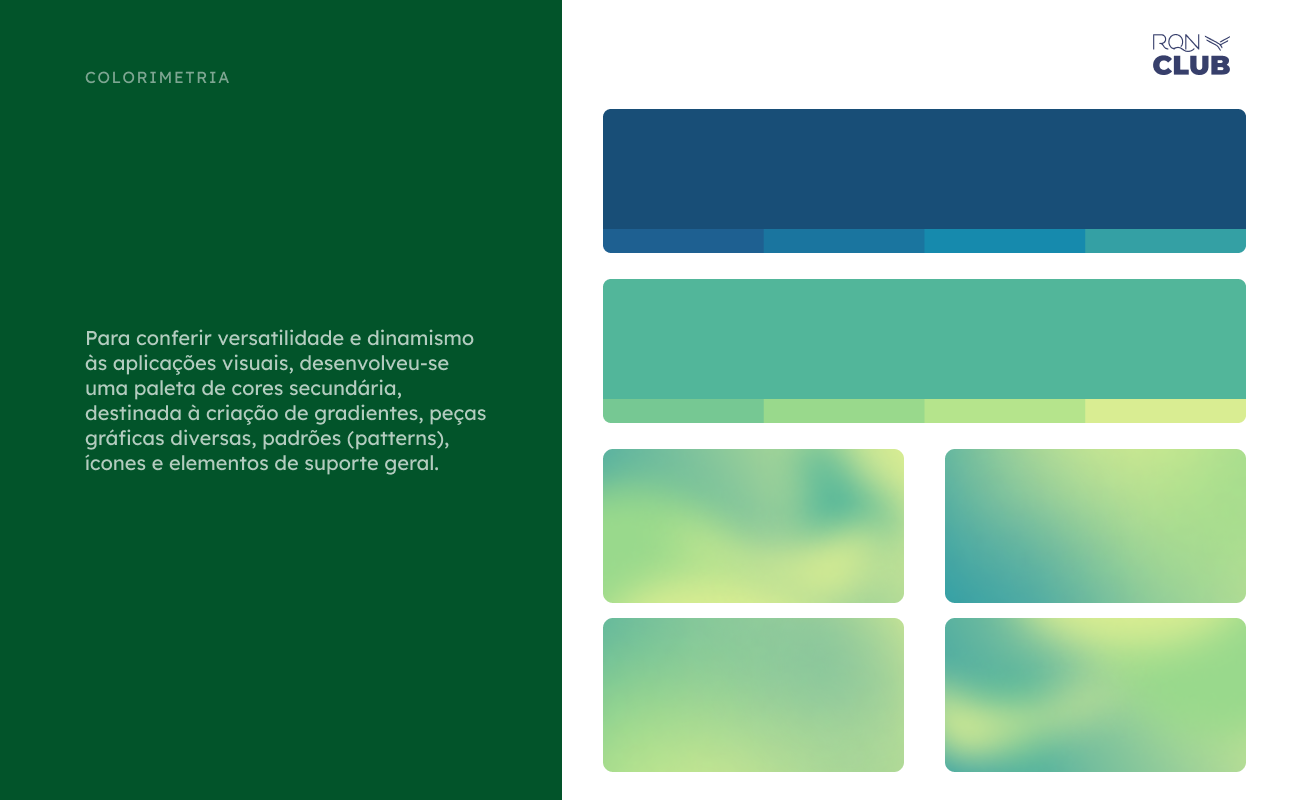 COLORIMETRIA

Para conferir versatilidade e dinamismo às aplicações visuais, desenvolveu-se uma paleta de cores secundária, destinada à criação de gradientes, peças gráficas diversas, padrões (patterns), ícones e elementos de suporte geral.

RQN
CLUB